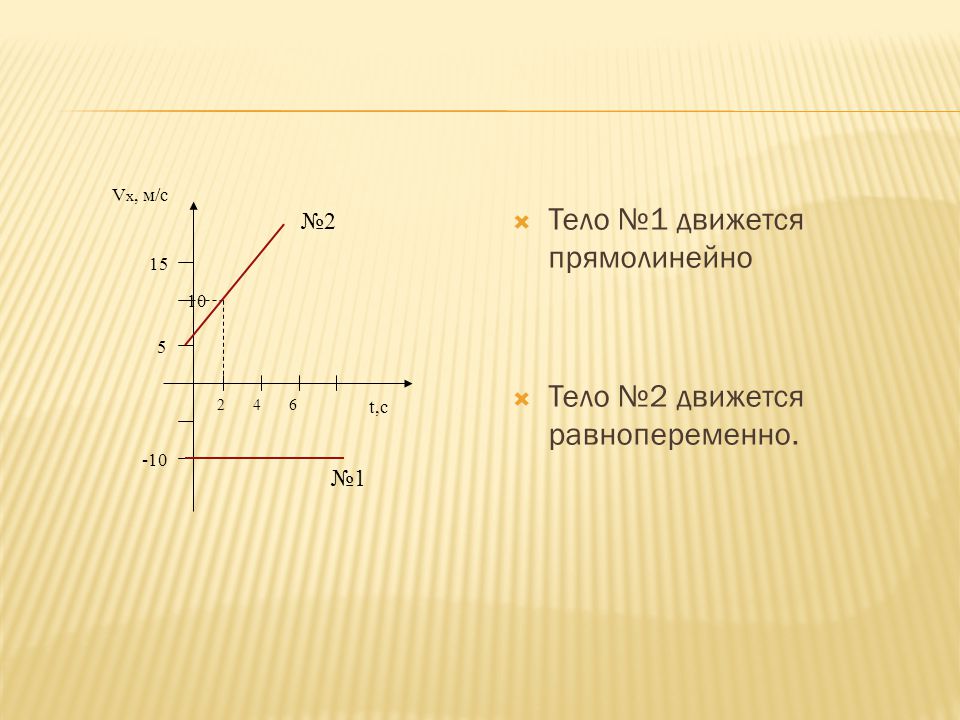 Vx, м/с
№2
15
10
5
2 4 6
t,c
-10
№1

Тело №1 движется прямолинейно

Тело №2 движется равнопеременно.